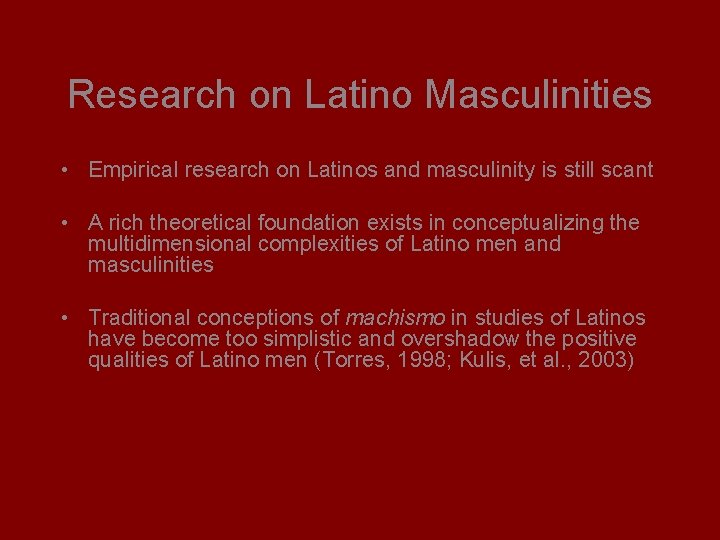 Research on Latino Masculinities

• Empirical research on Latinos and masculinity is still scant

• A rich theoretical foundation exists in conceptualizing the multidimensional complexities of Latino men and masculinities

• Traditional conceptions of machismo in studies of Latinos have become too simplistic and overshadow the positive qualities of Latino men (Torres, 1998; Kulis, et al., 2003)